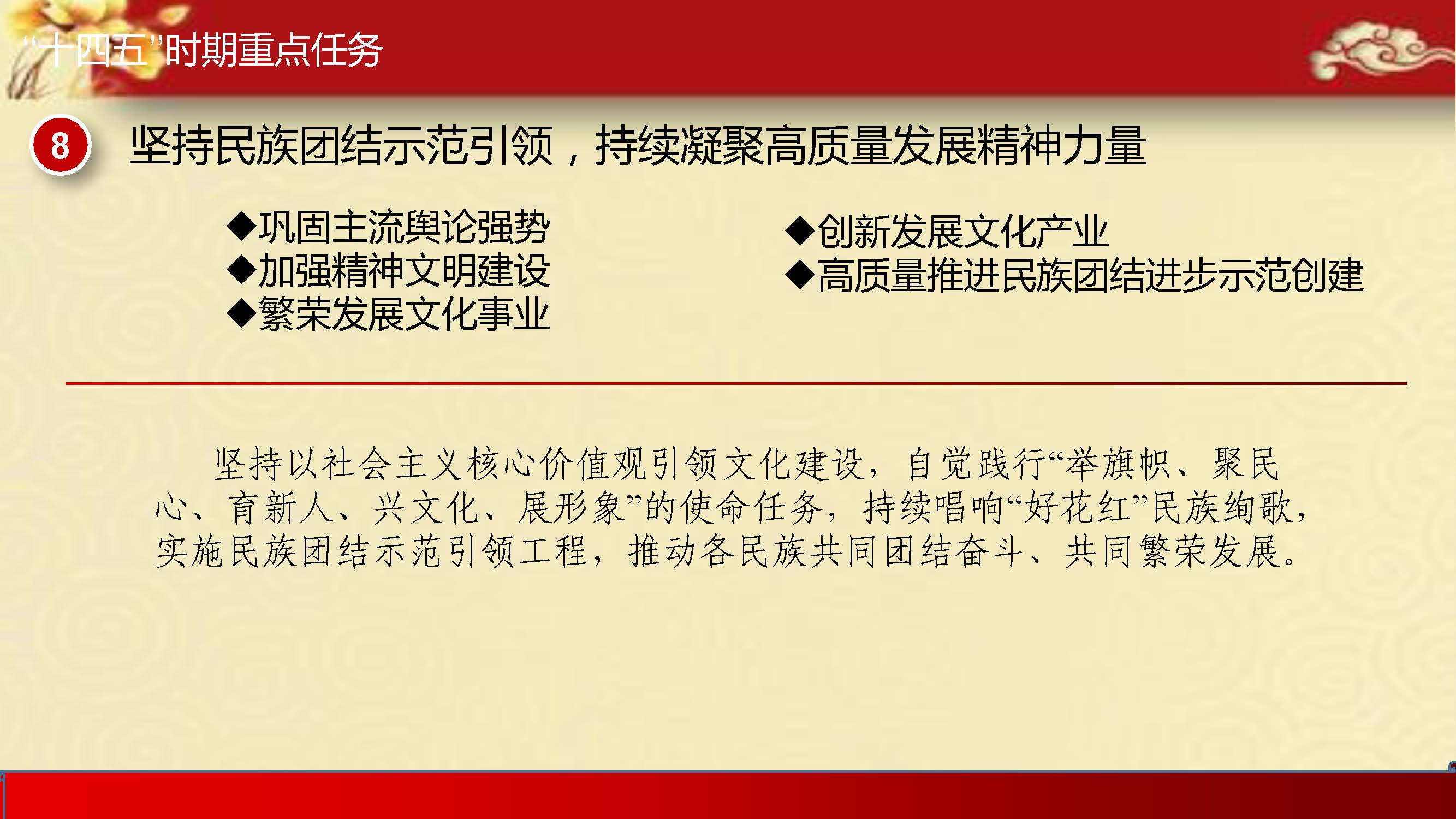 “十四五”时期重点任务

8 坚持民族团结示范引领，持续凝聚高质量发展精神力量

◆巩固主流舆论强势
◆加强精神文明建设
◆繁荣发展文化事业

◆创新发展文化产业
◆高质量推进民族团结进步示范创建

坚持以社会主义核心价值观引领文化建设，自觉践行“举旗帜、聚民心、育新人、兴文化、展形象”的使命任务，持续唱响“好花红”民族绚歌，实施民族团结示范引领工程，推动各民族共同团结奋斗、共同繁荣发展。